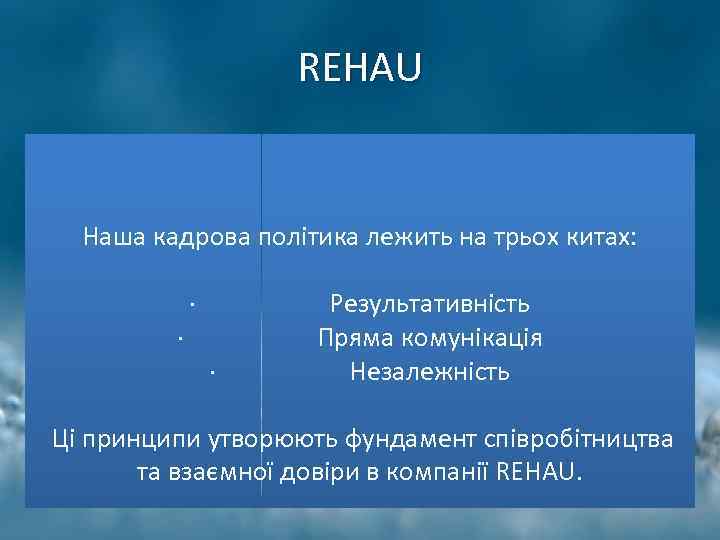 REHAU

Наша кадрова політика лежить на трьох китах:

· Результативність
· Пряма комунікація
· Незалежність

Ці принципи утворюють фундамент співробітництва та взаємної довіри в компанії REHAU.